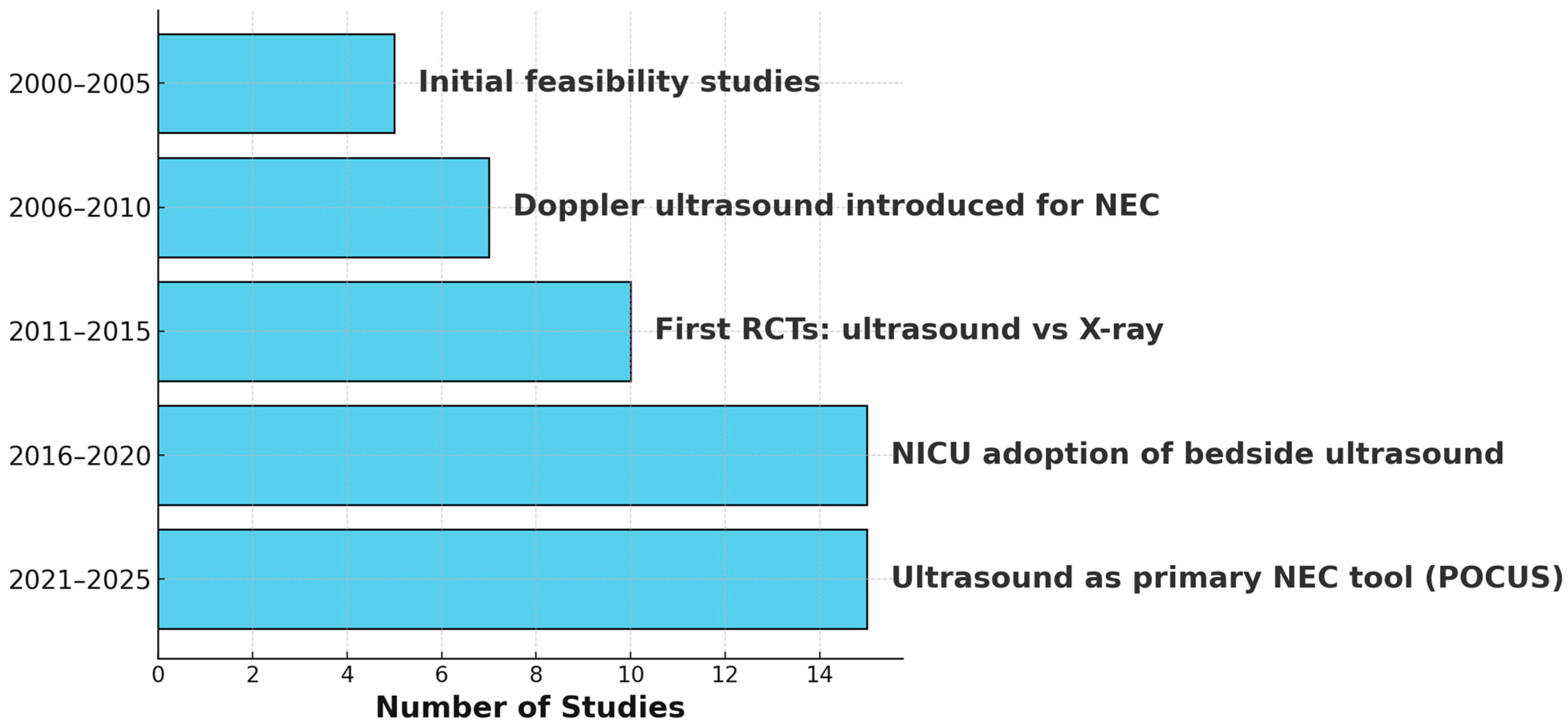 2000–2005
Initial feasibility studies
2006–2010
Doppler ultrasound introduced for NEC
2011–2015
First RCTs: ultrasound vs X-ray
2016–2020
NICU adoption of bedside ultrasound
2021–2025
Ultrasound as primary NEC tool (POCUS)

0 2 4 6 8 10 12 14
Number of Studies